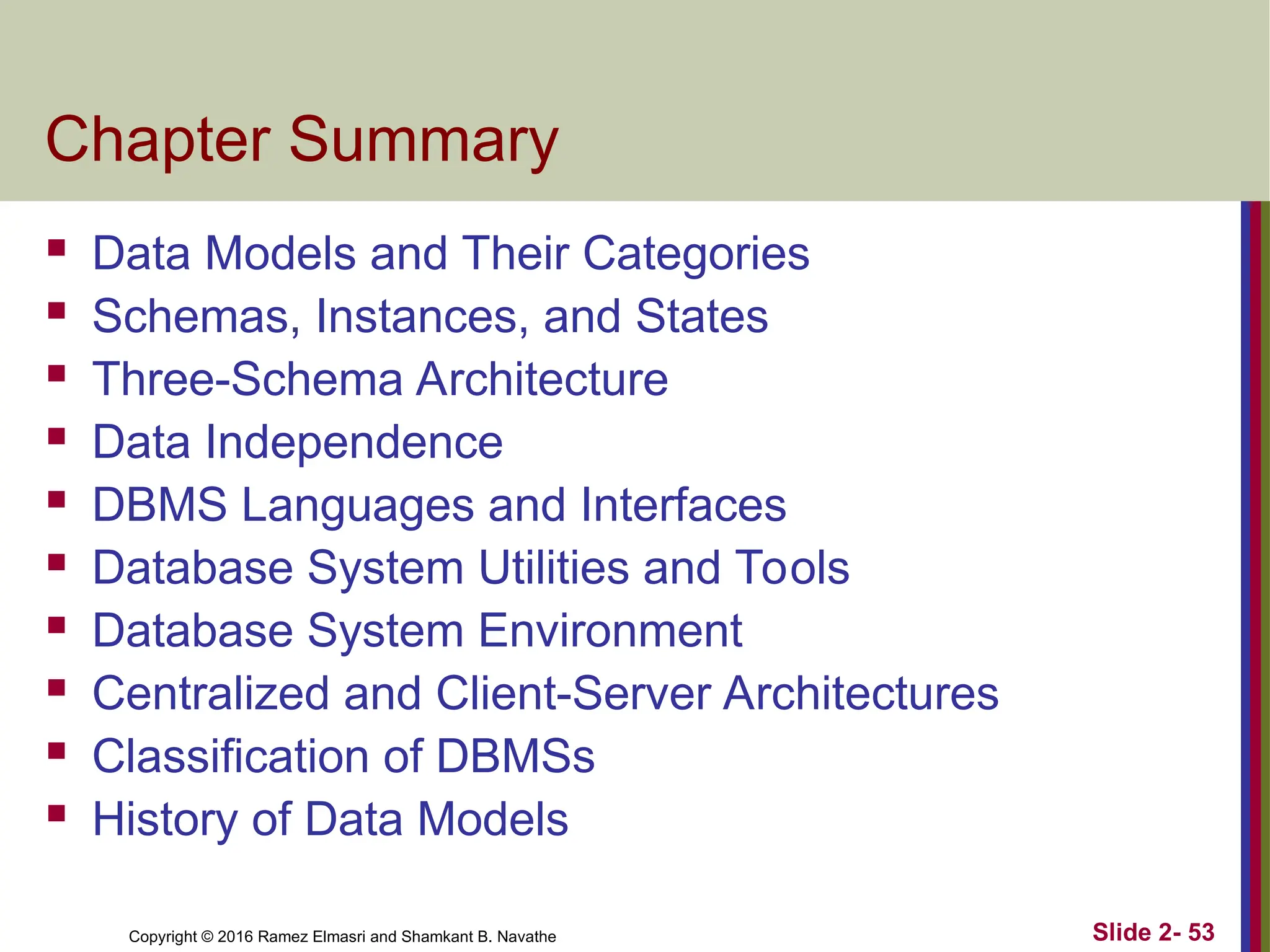 Chapter Summary

- Data Models and Their Categories
- Schemas, Instances, and States
- Three-Schema Architecture
- Data Independence
- DBMS Languages and Interfaces
- Database System Utilities and Tools
- Database System Environment
- Centralized and Client-Server Architectures
- Classification of DBMSs
- History of Data Models

Copyright © 2016 Ramez Elmasri and Shamkant B. Navathe

Slide 2- 53